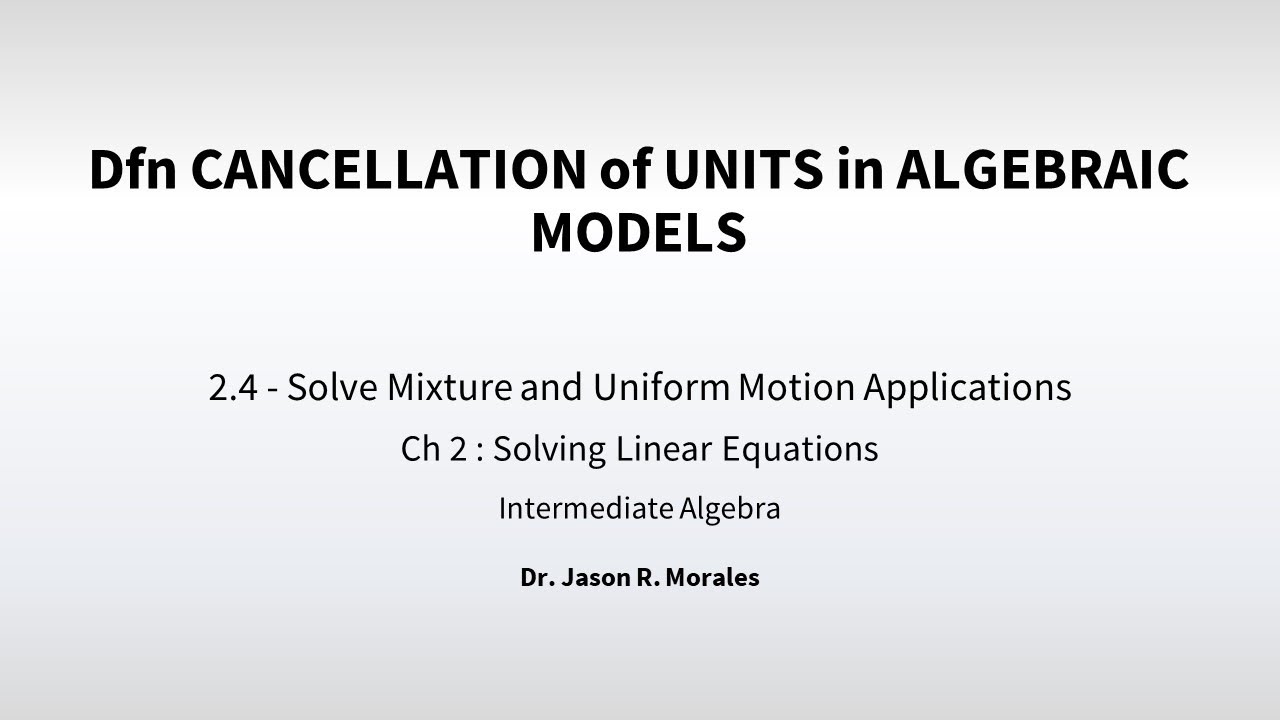 Dfn CANCELLATION of UNITS in ALGEBRAIC MODELS

2.4 - Solve Mixture and Uniform Motion Applications

Ch 2 : Solving Linear Equations

Intermediate Algebra

Dr. Jason R. Morales